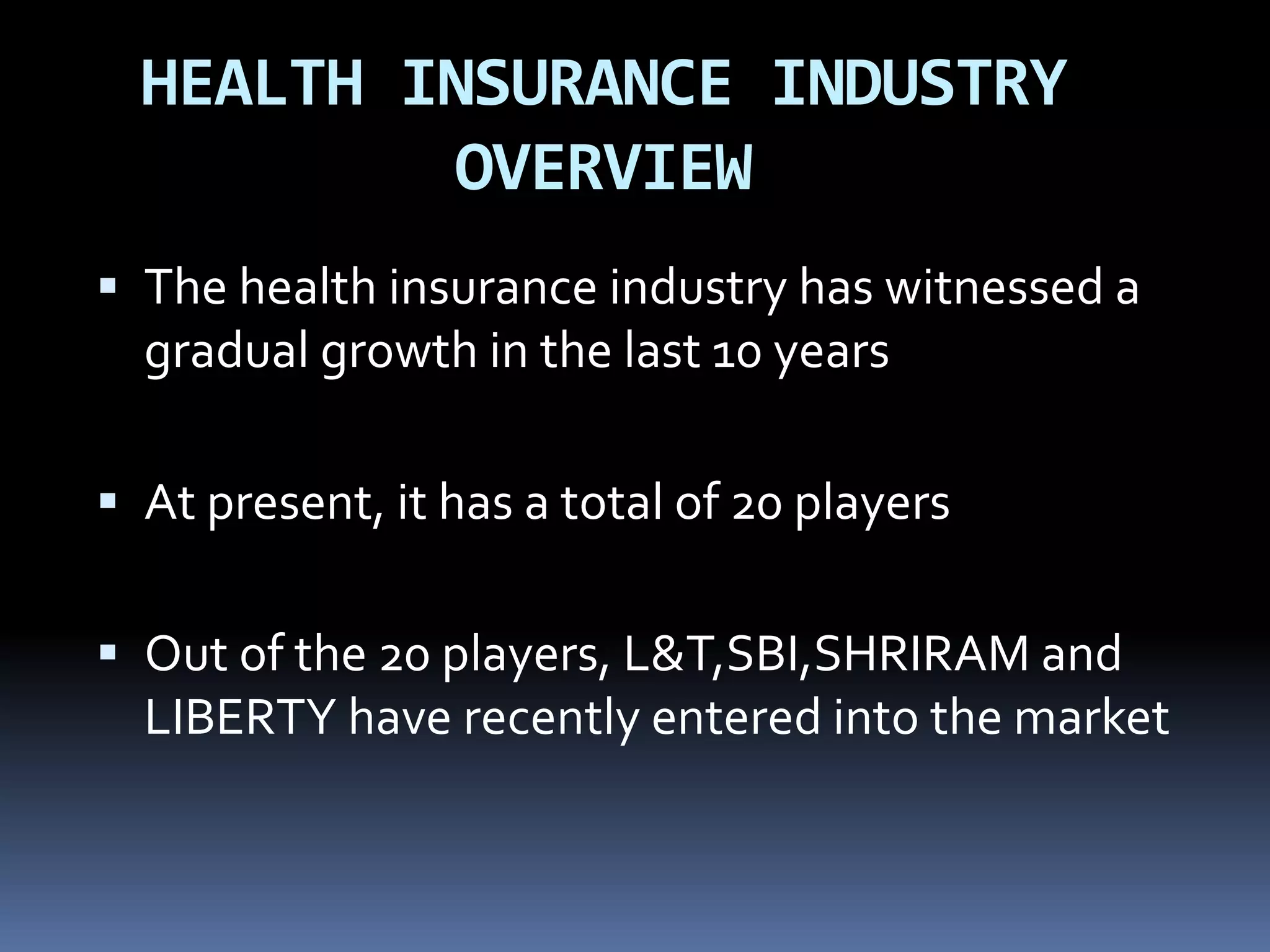 HEALTH INSURANCE INDUSTRY OVERVIEW

▪ The health insurance industry has witnessed a gradual growth in the last 10 years

▪ At present, it has a total of 20 players

▪ Out of the 20 players, L&T,SBI,SHRIRAM and LIBERTY have recently entered into the market